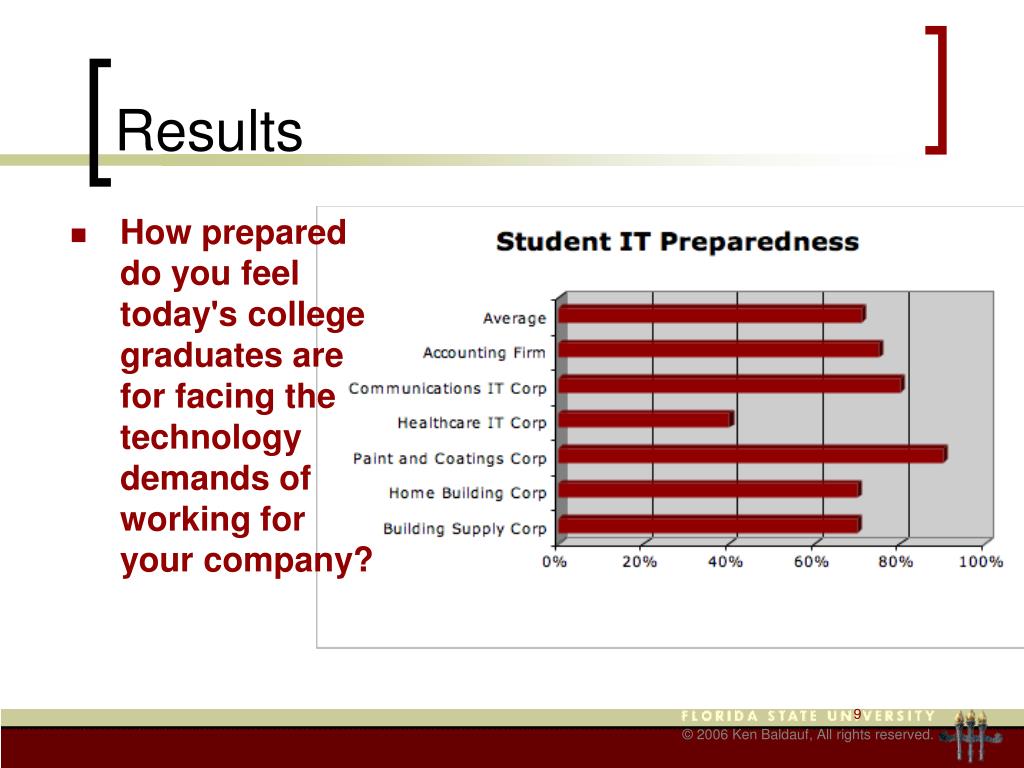 Results

How prepared do you feel today's college graduates are for facing the technology demands of working for your company?

Student IT Preparedness

Average
Accounting Firm
Communications IT Corp
Healthcare IT Corp
Paint and Coatings Corp
Home Building Corp
Building Supply Corp

0% 20% 40% 60% 80% 100%

FLORIDA STATE UNIVERSITY
9
© 2006 Ken Baldauf, All rights reserved.